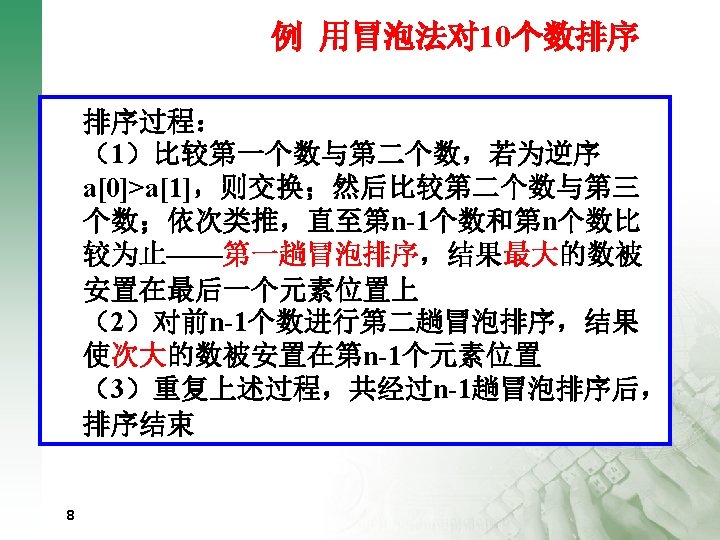 例 用冒泡法对10个数排序

排序过程：
（1）比较第一个数与第二个数，若为逆序a[0]>a[1]，则交换；然后比较第二个数与第三个数；依次类推，直至第n-1个数和第n个数比较为止——第一趟冒泡排序，结果最大的数被安置在最后一个元素位置上
（2）对前n-1个数进行第二趟冒泡排序，结果使次大的数被安置在第n-1个元素位置
（3）重复上述过程，共经过n-1趟冒泡排序后，排序结束

8